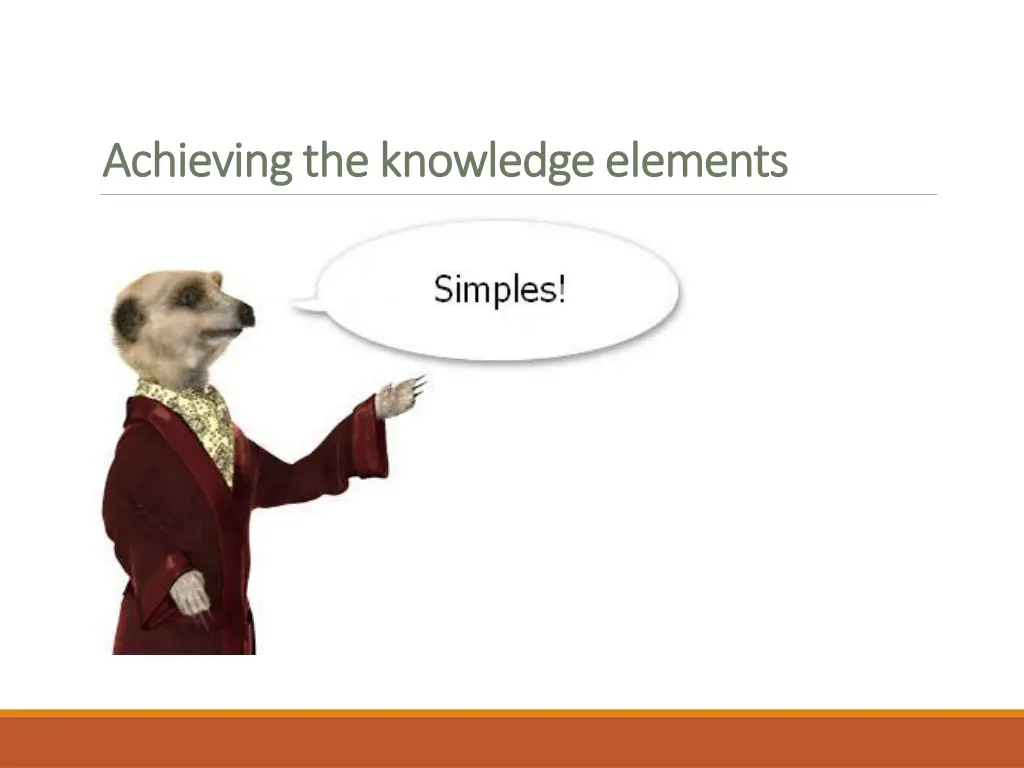 Achieving the knowledge elements

Simples!